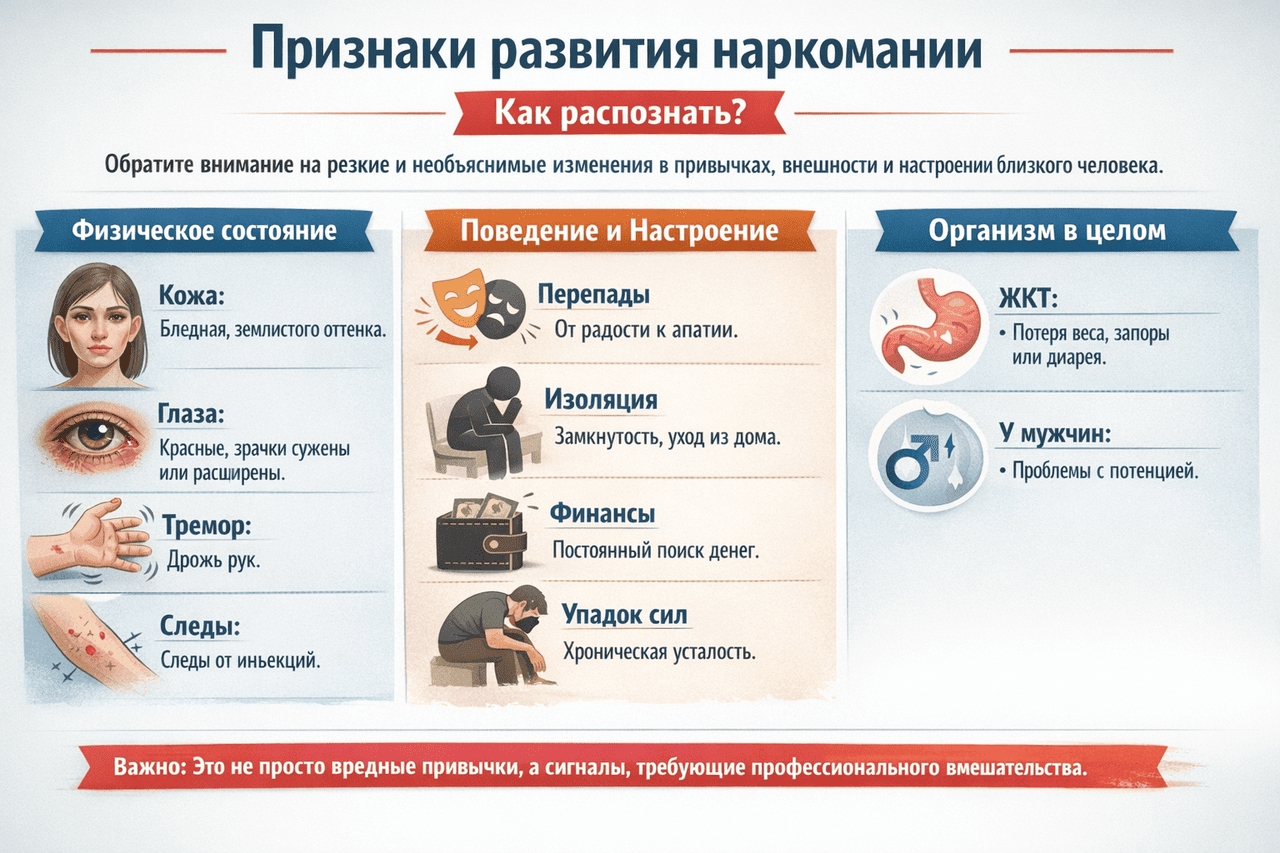 Признаки развития наркомании

Как распознать?

Обратите внимание на резкие и необъяснимые изменения в привычках, внешности и настроении близкого человека.

Физическое состояние

Кожа:
Бледная, землистого оттенка.

Глаза:
Красные, зрачки сужены или расширены.

Тремор:
Дрожь рук.

Следы:
Следы от иньекций.

Поведение и Настроение

Перепады
От радости к апатии.

Изоляция
Замкнутость, уход из дома.

Финансы
Постоянный поиск денег.

Упадок сил
Хроническая усталость.

Организм в целом

ЖКТ:
• Потеря веса, запоры или диарея.

У мужчин:
• Проблемы с потенцией.

Важно: Это не просто вредные привычки, а сигналы, требующие профессионального вмешательства.